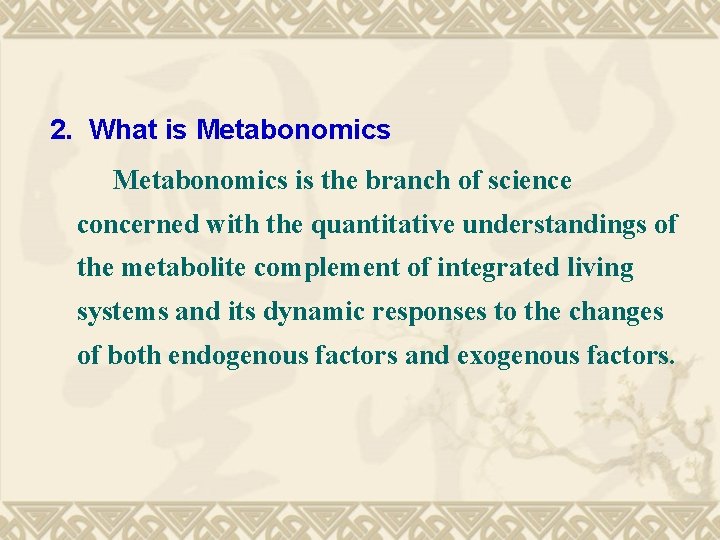 2. What is Metabonomics

Metabonomics is the branch of science concerned with the quantitative understandings of the metabolite complement of integrated living systems and its dynamic responses to the changes of both endogenous factors and exogenous factors.